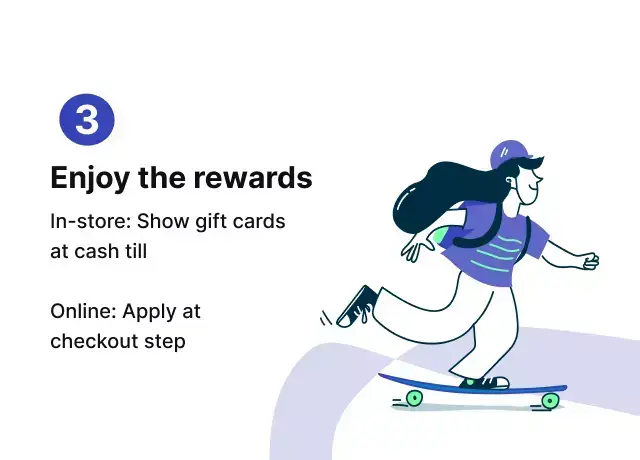 3

Enjoy the rewards

In-store: Show gift cards at cash till

Online: Apply at checkout step